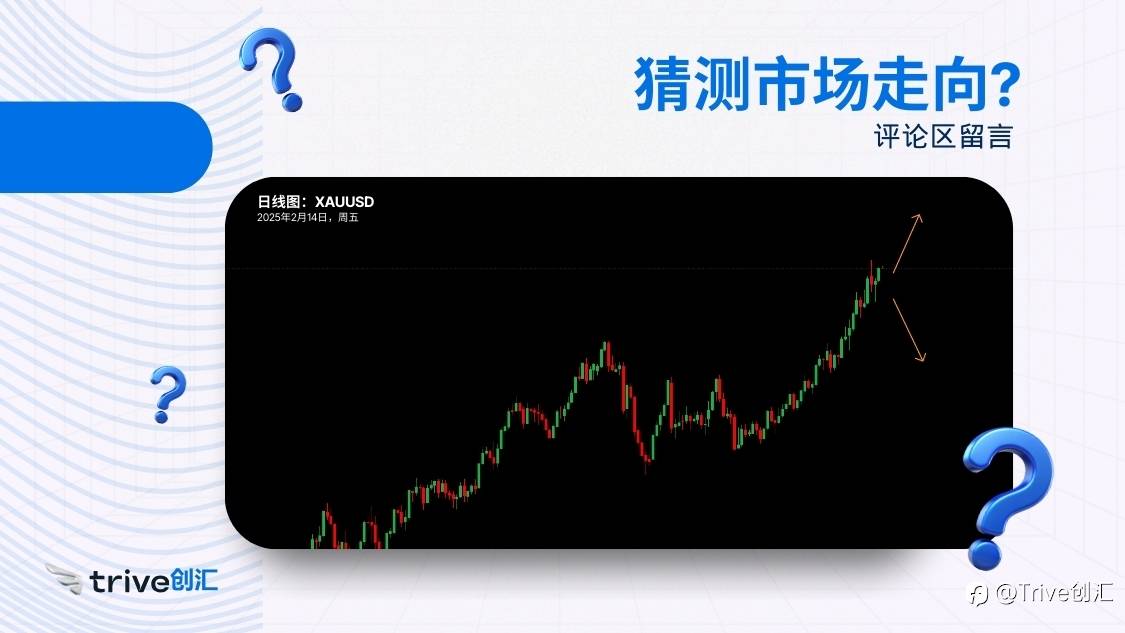 猜测市场走向?

评论区留言

日线图：XAUUSD
2025年2月14日，周五

trive创汇

@Trive创汇